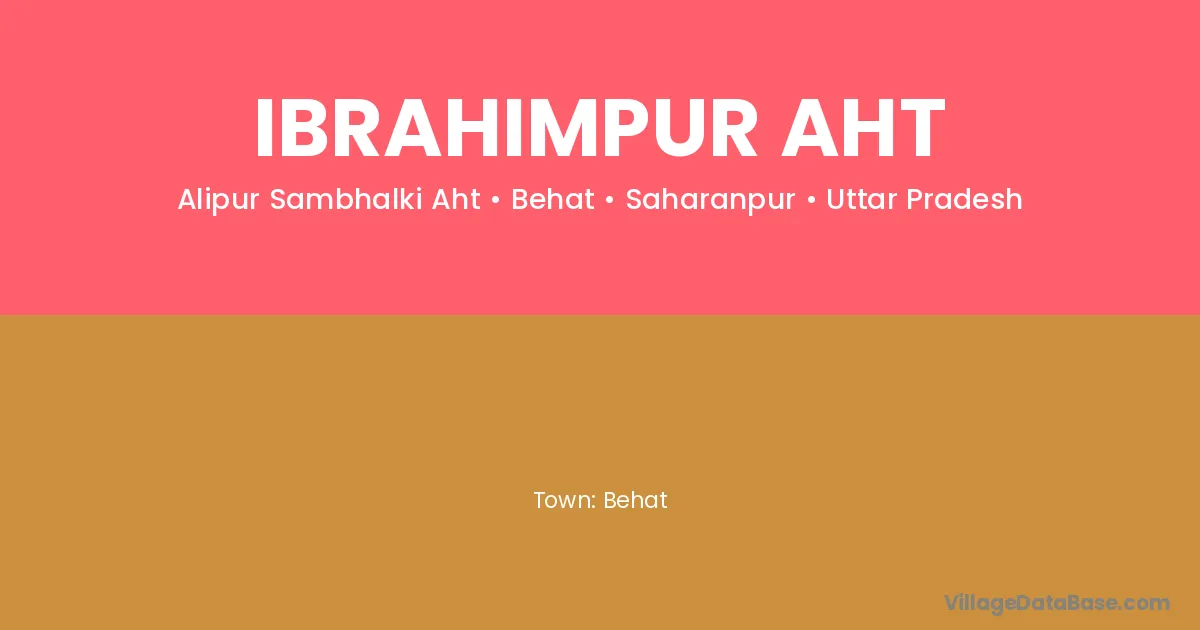 IBRAHIMPUR AHT

Alipur Sambhalki Aht • Behat • Saharanpur • Uttar Pradesh

Town: Behat

VillageDataBase.com